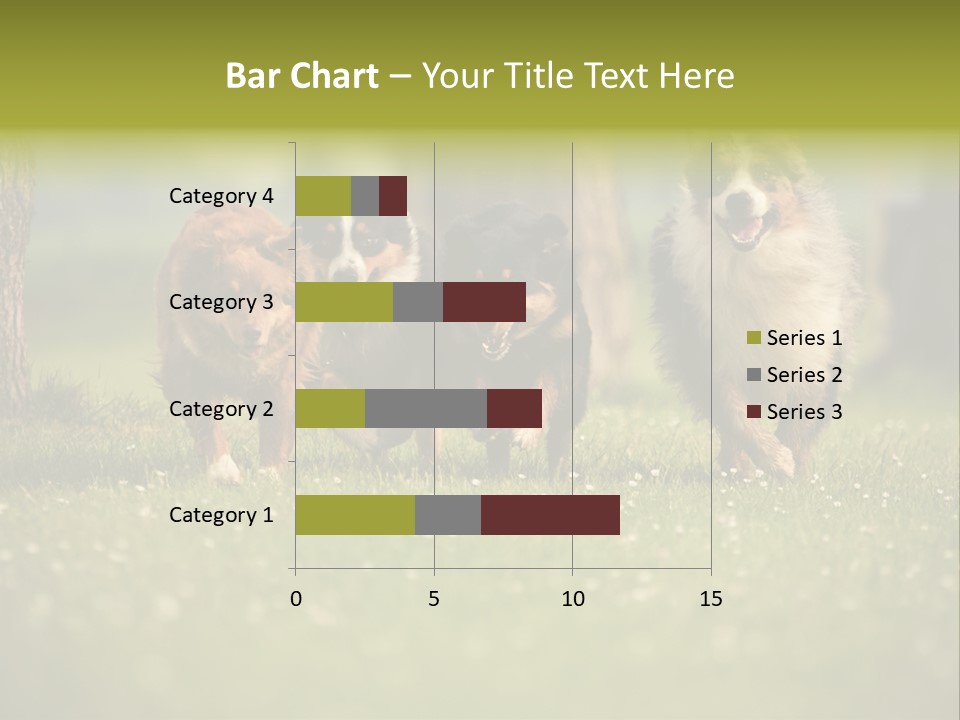 Bar Chart – Your Title Text Here

Category 4

Category 3

Category 2

Category 1

0
5
10
15

Series 1
Series 2
Series 3